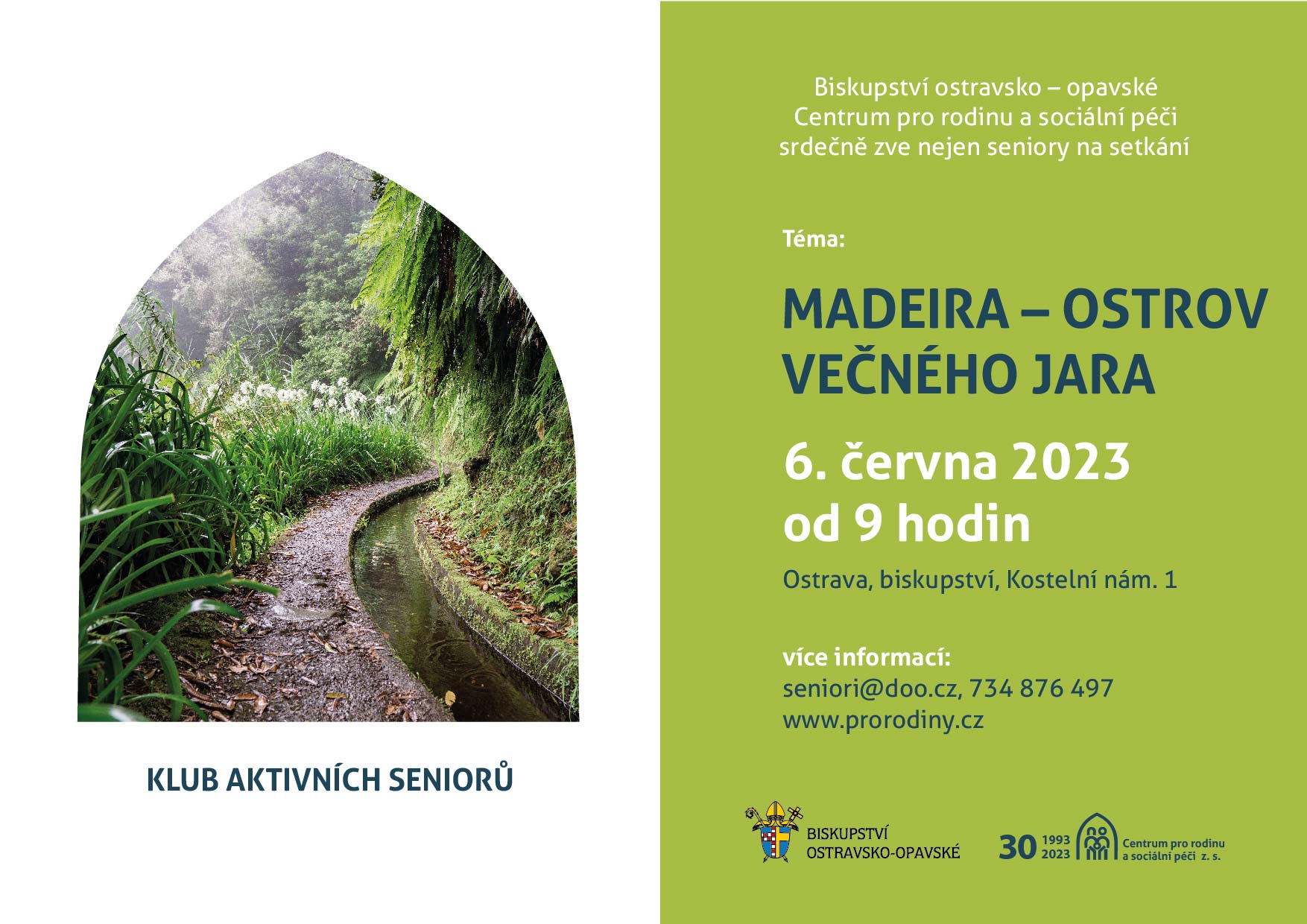 KLUB AKTIVNÍCH SENIORŮ

Biskupství ostravsko – opavské
Centrum pro rodinu a sociální péči
srdečně zve nejen seniory na setkání

Téma:

MADEIRA – OSTROV VEČNÉHO JARA

6. června 2023
od 9 hodin

Ostrava, biskupství, Kostelní nám. 1

více informací:
seniori@doo.cz, 734 876 497
www.prorodiny.cz

BISKUPSTVÍ OSTRAVSKO-OPAVSKÉ

30 1993 2023 Centrum pro rodinu a sociální péči z. s.